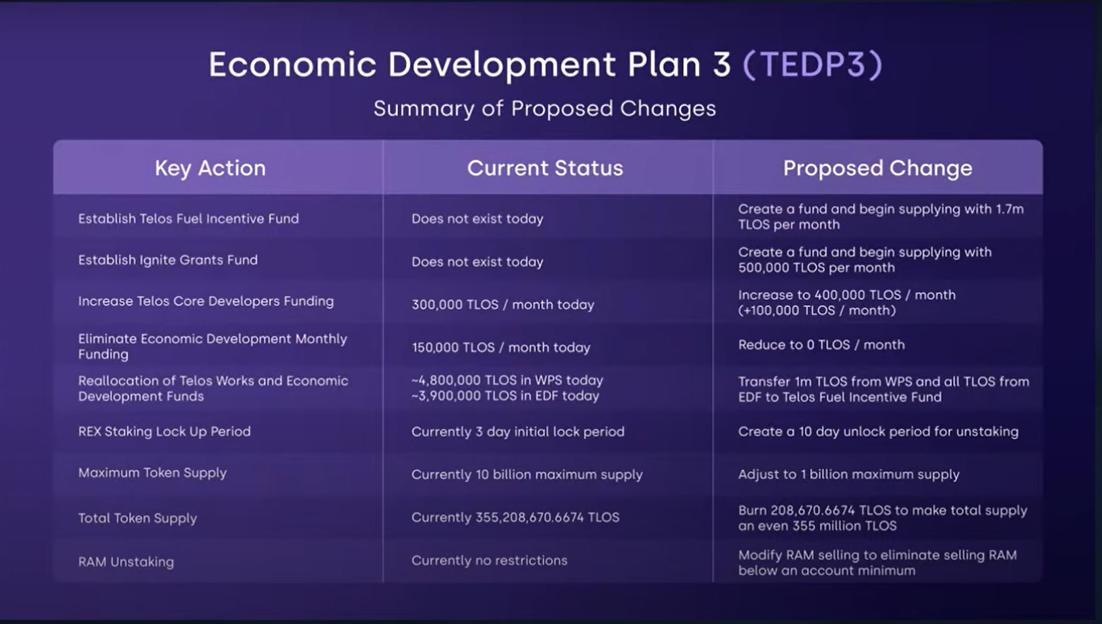 Economic Development Plan 3 (TEDP3)

Summary of Proposed Changes

| Key Action | Current Status | Proposed Change |
|---|---|---|
| Establish Telos Fuel Incentive Fund | Does not exist today | Create a fund and begin supplying with 1.7m TLOS per month |
| Establish Ignite Grants Fund | Does not exist today | Create a fund and begin supplying with 500,000 TLOS per month |
| Increase Telos Core Developers Funding | 300,000 TLOS / month today | Increase to 400,000 TLOS / month (+100,000 TLOS / month) |
| Eliminate Economic Development Monthly Funding | 150,000 TLOS / month today | Reduce to 0 TLOS / month |
| Reallocation of Telos Works and Economic Development Funds | ~4,800,000 TLOS in WPS today ~3,900,000 TLOS in EDF today | Transfer 1m TLOS from WPS and all TLOS from EDF to Telos Fuel Incentive Fund |
| REX Staking Lock Up Period | Currently 3 day initial lock period | Create a 10 day unlock period for unstaking |
| Maximum Token Supply | Currently 10 billion maximum supply | Adjust to 1 billion maximum supply |
| Total Token Supply | Currently 355,208,670.6674 TLOS | Burn 208,670.6674 TLOS to make total supply an even 355 million TLOS |
| RAM Unstaking | Currently no restrictions | Modify RAM selling to eliminate selling RAM below an account minimum |